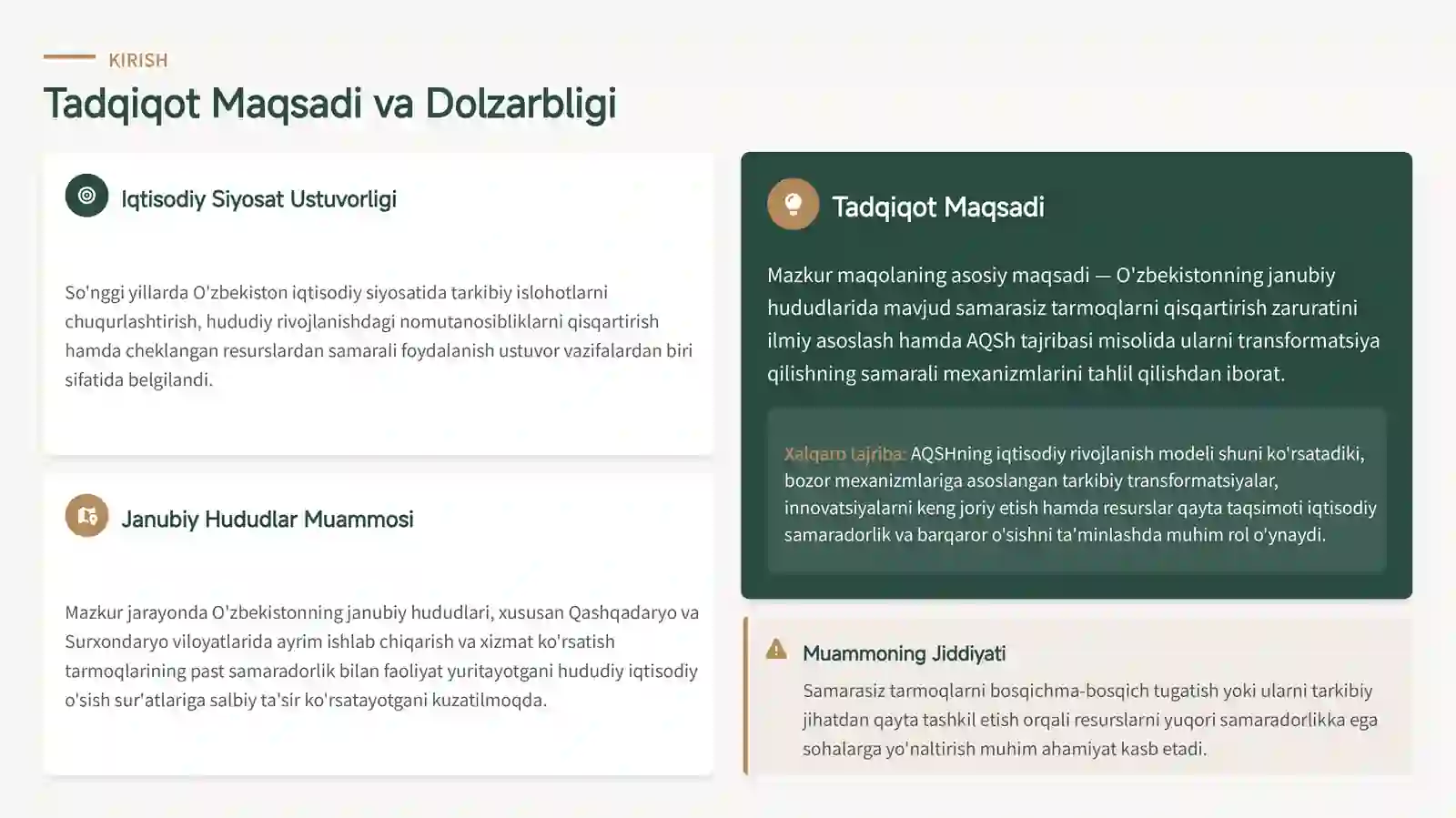 KIRISH

Tadqiqot Maqsadi va Dolzarbligi

Iqtisodiy Siyosat Ustuvorligi

So'nggi yillarda O'zbekiston iqtisodiy siyosatida tarkibiy islohotlarni chuqurlashtirish, hududiy rivojlanishdagi nomutanosibliklarni qisqartirish hamda cheklangan resurslardan samarali foydalanish ustuvor vazifalardan biri sifatida belgilandi.

Janubiy Hududlar Muammosi

Mazkur jarayonda O'zbekistonning janubiy hududlari, xususan Qashqadaryo va Surxondaryo viloyatlarida ayrim ishlab chiqarish va xizmat ko'rsatish tarmoqlarining past samaradorlik bilan faoliyat yuritayotgani hududiy iqtisodiy o'sish sur'atlariga salbiy ta'sir ko'rsatayotgani kuzatilmoqda.

Tadqiqot Maqsadi

Mazkur maqolaning asosiy maqsadi — O'zbekistonning janubiy hududlarida mavjud samarasiz tarmoqlarni qisqartirish zaruratini ilmiy asoslash hamda AQSh tajribasi misolida ularni transformatsiya qilishning samarali mexanizmlarini tahlil qilishdan iborat.

Xalqaro tajriba: AQSHning iqtisodiy rivojlanish modeli shuni ko'rsatadiki, bozor mexanizmlariga asoslangan tarkibiy transformatsiyalar, innovatsiyalarni keng joriy etish hamda resurslar qayta taqsimoti iqtisodiy samaradorlik va barqaror o'sishni ta'minlashda muhim rol o'ynaydi.

Muammoning Jiddiyati

Samarasiz tarmoqlarni bosqichma-bosqich tugatish yoki ularni tarkibiy jihatdan qayta tashkil etish orqali resurslarni yuqori samaradorlikka ega sohalarga yo'naltirish muhim ahamiyat kasb etadi.